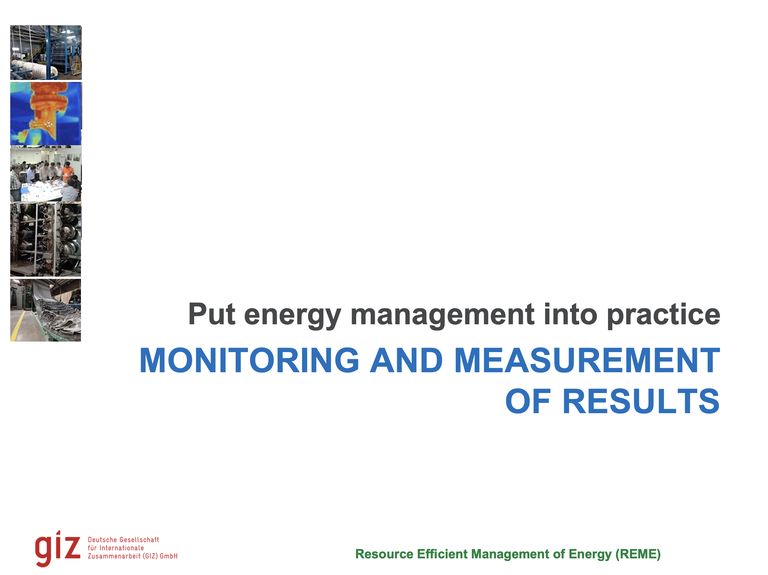 Put energy management into practice

MONITORING AND MEASUREMENT OF RESULTS

giz Deutsche Gesellschaft für Internationale Zusammenarbeit (GIZ) GmbH

Resource Efficient Management of Energy (REME)